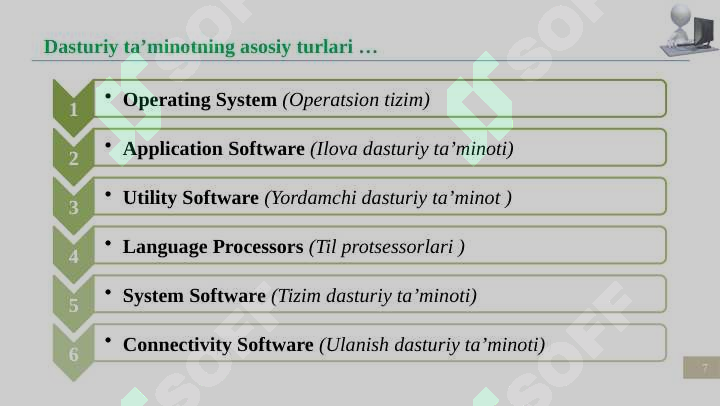 Dasturiy ta’minotning asosiy turlari …

1 • Operating System (Operatsion tizim)

2 • Application Software (Ilova dasturiy ta’minoti)

3 • Utility Software (Yordamchi dasturiy ta’minot )

4 • Language Processors (Til protsessorlari )

5 • System Software (Tizim dasturiy ta’minoti)

6 • Connectivity Software (Ulanish dasturiy ta’minoti)

7

SOFF